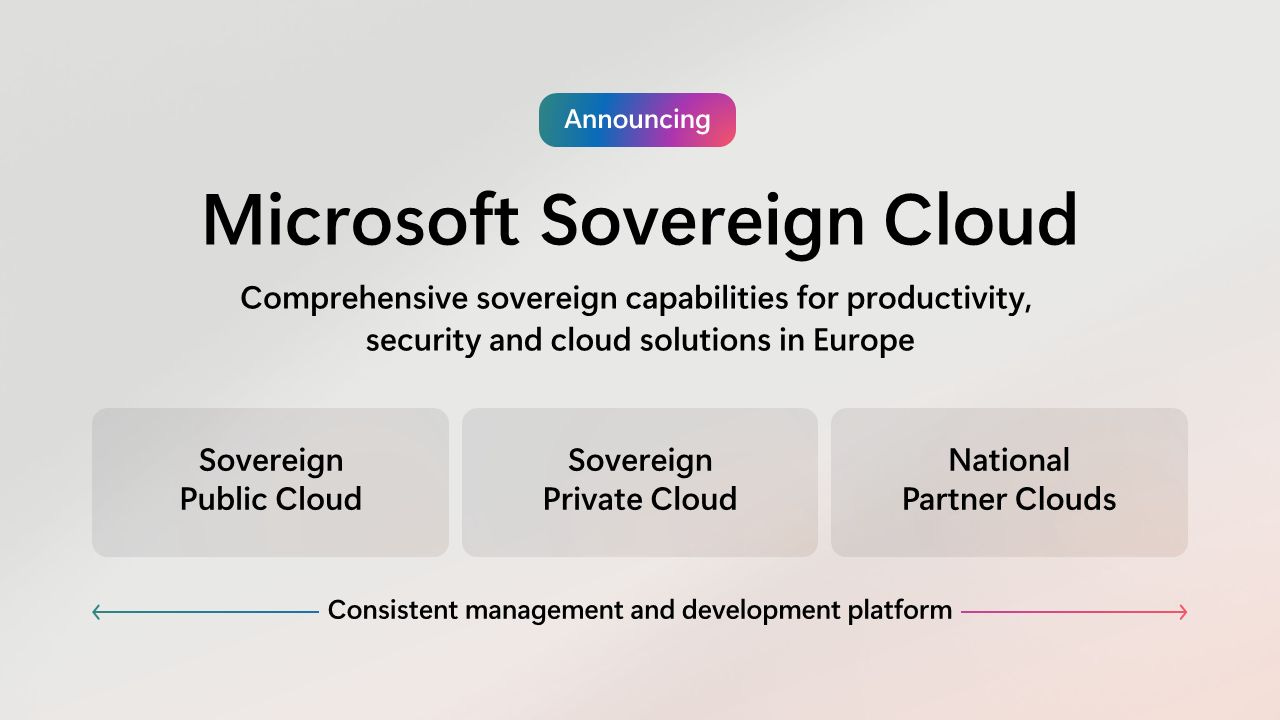 Announcing

Microsoft Sovereign Cloud

Comprehensive sovereign capabilities for productivity, security and cloud solutions in Europe

Sovereign Public Cloud

Sovereign Private Cloud

National Partner Clouds

Consistent management and development platform